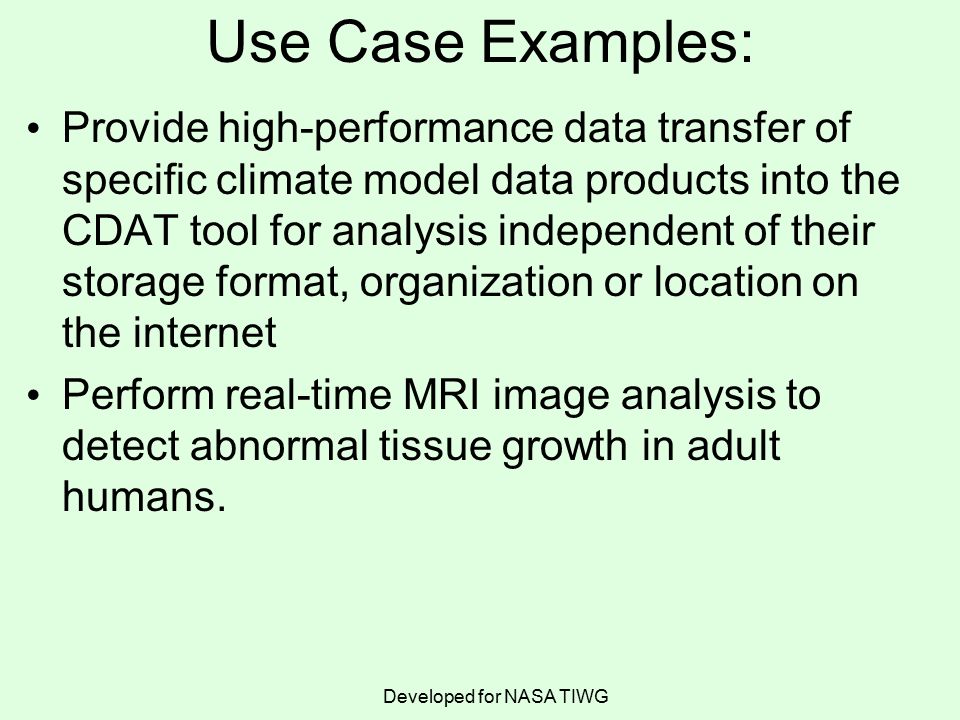 Use Case Examples:

• Provide high-performance data transfer of specific climate model data products into the CDAT tool for analysis independent of their storage format, organization or location on the internet

• Perform real-time MRI image analysis to detect abnormal tissue growth in adult humans.

Developed for NASA TIWG